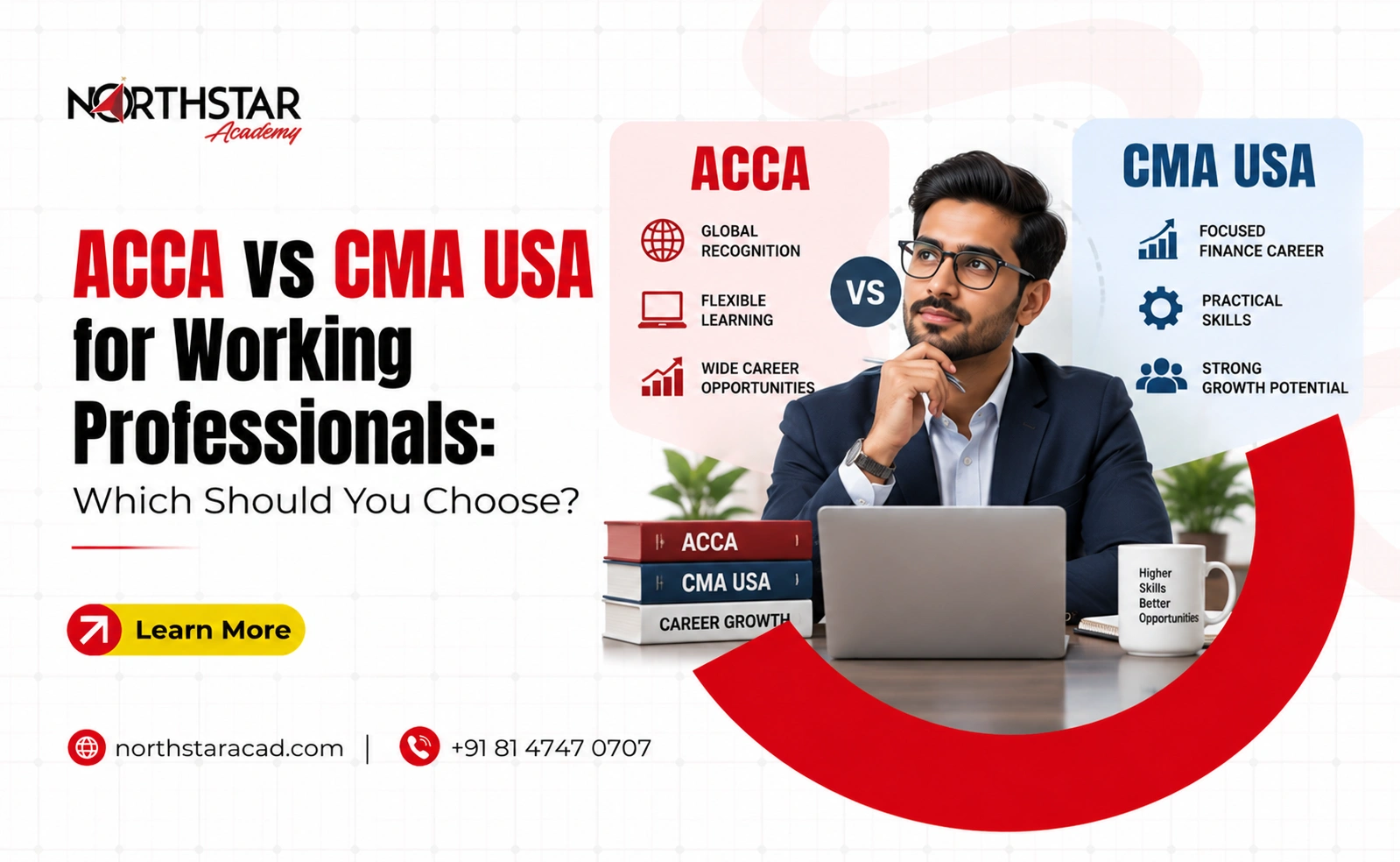 NORTHSTAR Academy

ACCA vs CMA USA for Working Professionals:

Which Should You Choose?

Learn More

northstaracad.com | +91 81 4747 0707

ACCA

GLOBAL RECOGNITION

FLEXIBLE LEARNING

WIDE CAREER OPPORTUNITIES

VS

CMA USA

FOCUSED FINANCE CAREER

PRACTICAL SKILLS

STRONG GROWTH POTENTIAL

ACCA

CMA USA

CAREER GROWTH

Higher Skills Better Opportunities